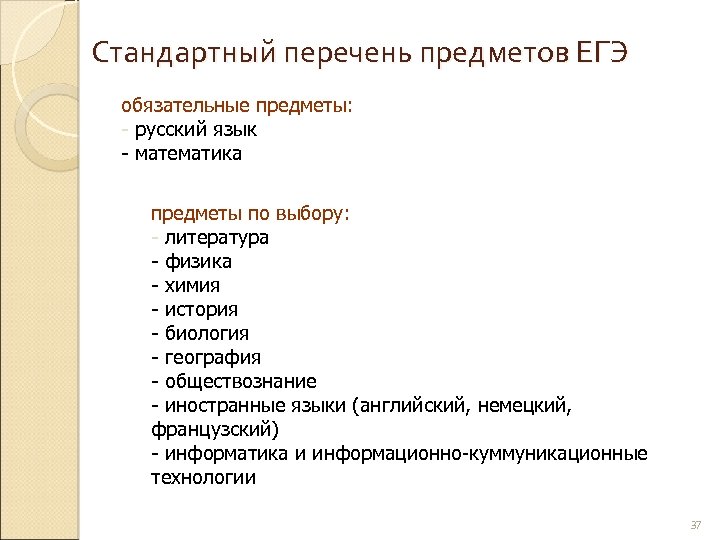 Стандартный перечень предметов ЕГЭ

обязательные предметы:
- русский язык
- математика

предметы по выбору:
- литература
- физика
- химия
- история
- биология
- география
- обществознание
- иностранные языки (английский, немецкий, французский)
- информатика и информационно-куммуникационные технологии

37